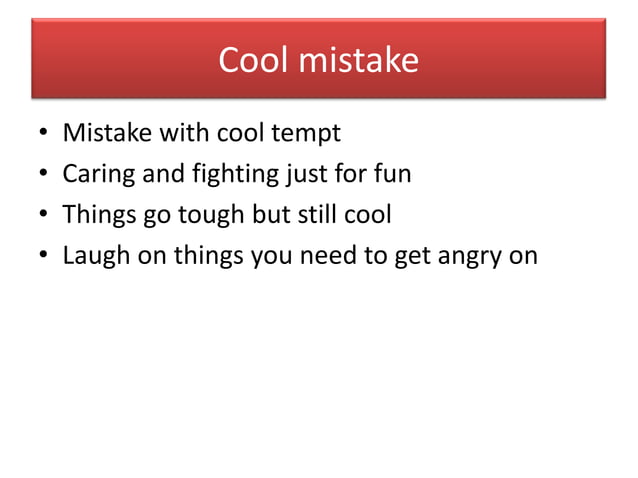 Cool mistake

• Mistake with cool tempt
• Caring and fighting just for fun
• Things go tough but still cool
• Laugh on things you need to get angry on